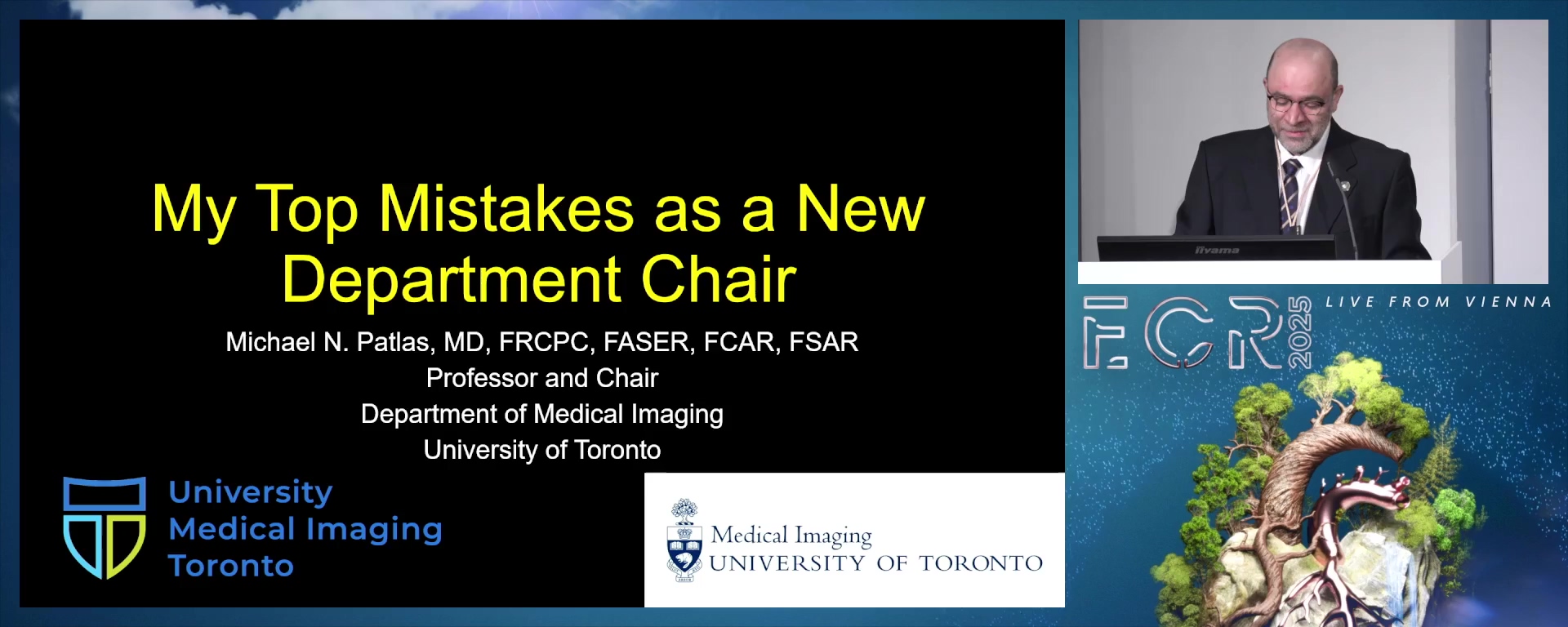 My Top Mistakes as a New Department Chair

Michael N. Patlas, MD, FRCPC, FASER, FCAR, FSAR
Professor and Chair
Department of Medical Imaging
University of Toronto

University
Medical Imaging
Toronto

Medical Imaging
UNIVERSITY OF TORONTO

iiyama

ECR 2025

LIVE FROM VIENNA